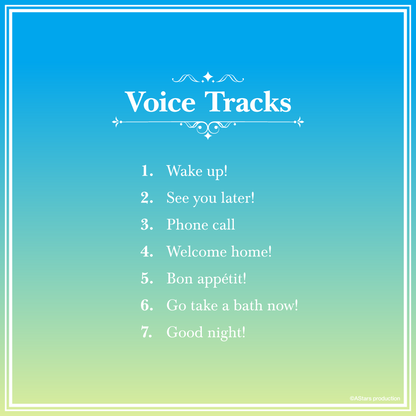 Voice Tracks

1. Wake up!
2. See you later!
3. Phone call
4. Welcome home!
5. Bon appétit!
6. Go take a bath now!
7. Good night!

©AStars production